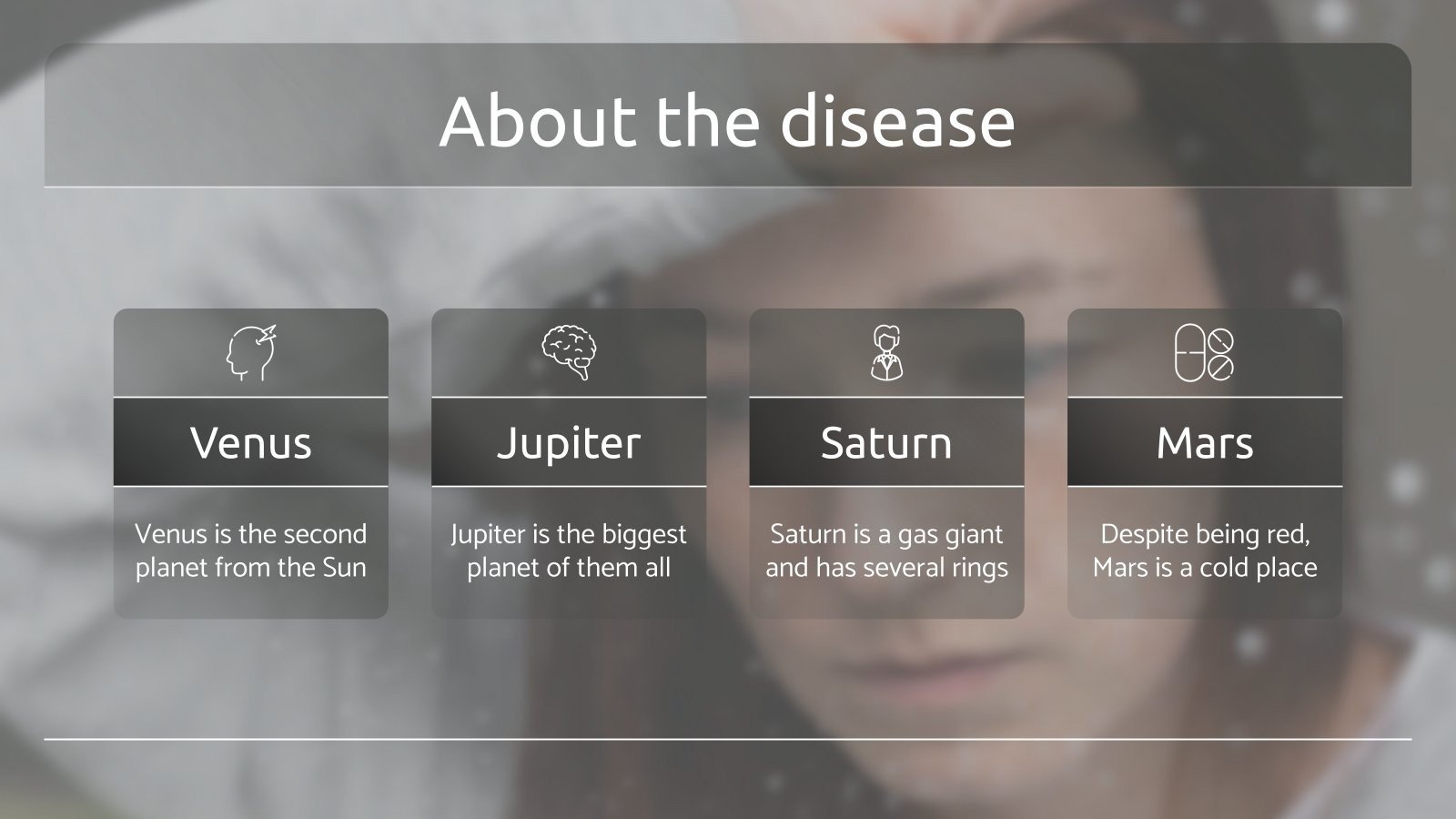 About the disease

Venus

Venus is the second planet from the Sun

Jupiter

Jupiter is the biggest planet of them all

Saturn

Saturn is a gas giant and has several rings

Mars

Despite being red, Mars is a cold place